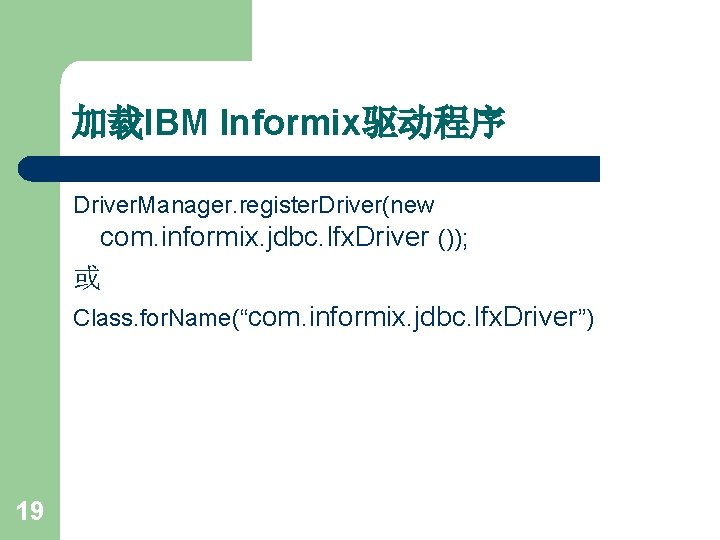 加载IBM Informix驱动程序

DriverManager.registerDriver(new com.informix.jdbc.IfxDriver ());

或

Class.forName(“com.informix.jdbc.IfxDriver”)

19